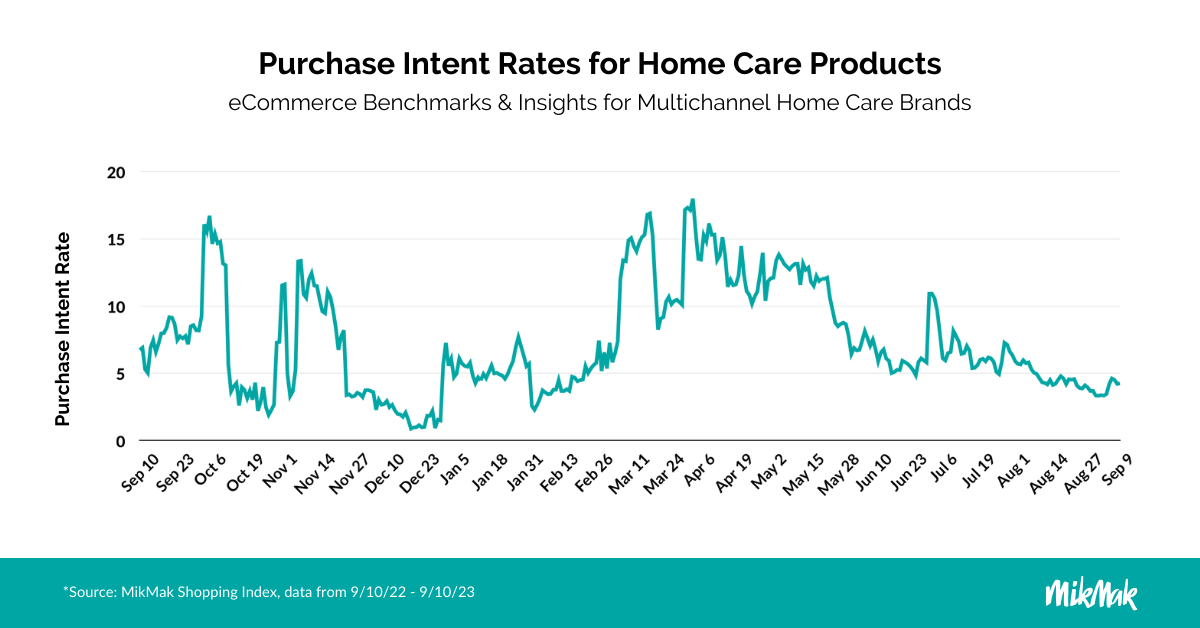 Purchase Intent Rates for Home Care Products
eCommerce Benchmarks & Insights for Multichannel Home Care Brands

Purchase Intent Rate

20
15
10
5
0

Sep 10
Sep 23
Oct 6
Oct 19
Nov 1
Nov 14
Nov 27
Dec 10
Dec 23
Jan 5
Jan 18
Jan 31
Feb 13
Feb 26
Mar 11
Mar 24
Apr 6
Apr 19
May 2
May 15
May 28
Jun 10
Jun 23
Jul 6
Jul 19
Aug 1
Aug 14
Aug 27
Sep 9

*Source: MikMak Shopping Index, data from 9/10/22 - 9/10/23

MikMak